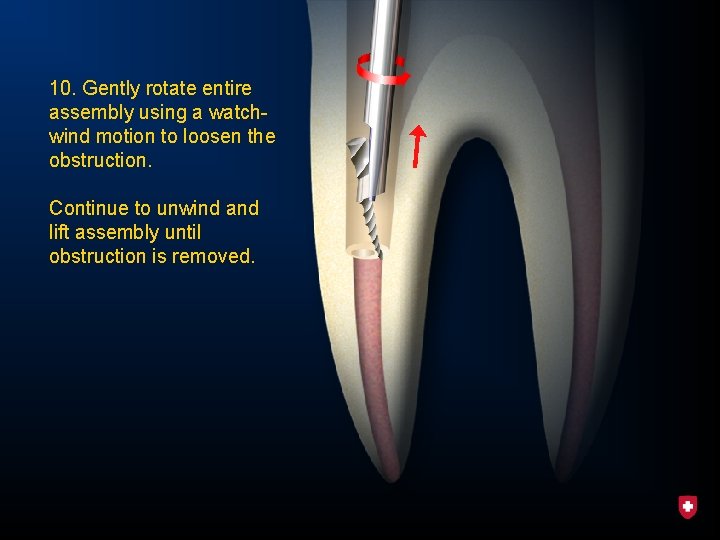 10. Gently rotate entire assembly using a watch-wind motion to loosen the obstruction.

Continue to unwind and lift assembly until obstruction is removed.